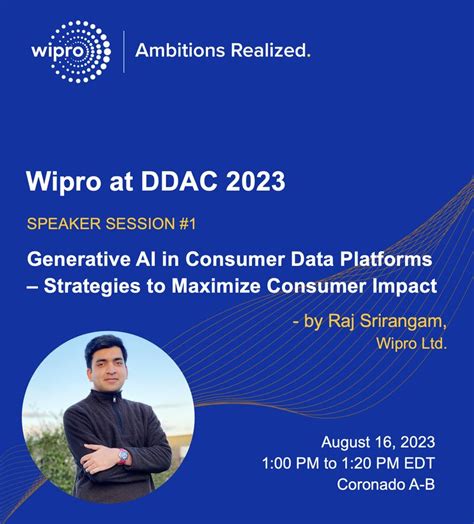 wipro

Ambitions Realized.

Wipro at DDAC 2023

SPEAKER SESSION #1

Generative AI in Consumer Data Platforms – Strategies to Maximize Consumer Impact

- by Raj Srirangam, Wipro Ltd.

August 16, 2023
1:00 PM to 1:20 PM EDT
Coronado A-B